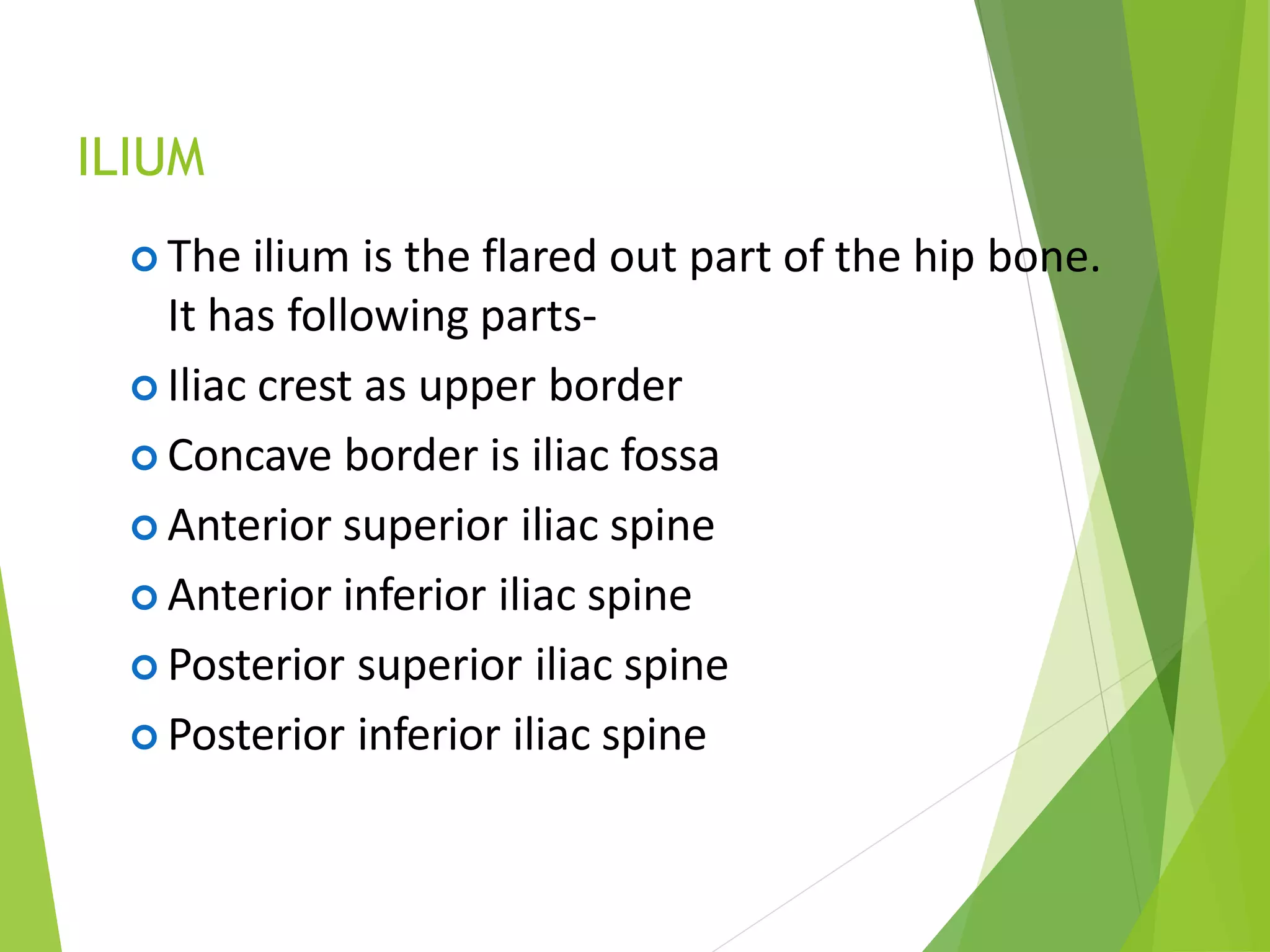 ILIUM

The ilium is the flared out part of the hip bone. It has following parts-

Iliac crest as upper border

Concave border is iliac fossa

Anterior superior iliac spine

Anterior inferior iliac spine

Posterior superior iliac spine

Posterior inferior iliac spine